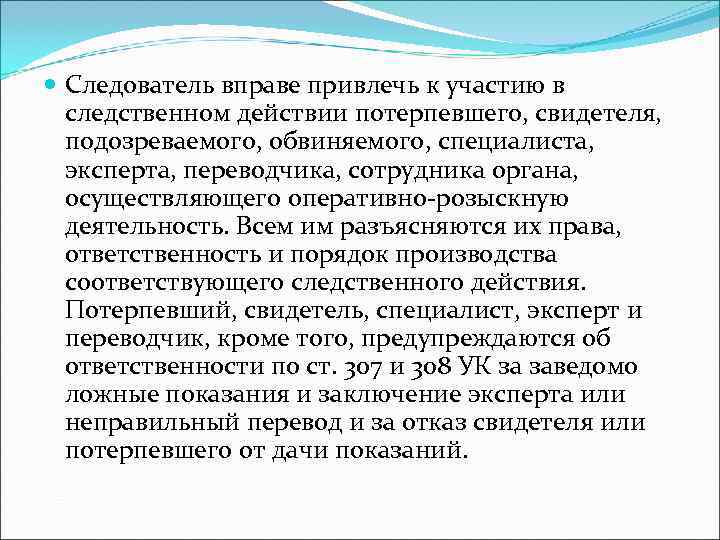 Следователь вправе привлечь к участию в следственном действии потерпевшего, свидетеля, подозреваемого, обвиняемого, специалиста, эксперта, переводчика, сотрудника органа, осуществляющего оперативно-розыскную деятельность. Всем им разъясняются их права, ответственность и порядок производства соответствующего следственного действия. Потерпевший, свидетель, специалист, эксперт и переводчик, кроме того, предупреждаются об ответственности по ст. 307 и 308 УК за заведомо ложные показания и заключение эксперта или неправильный перевод и за отказ свидетеля или потерпевшего от дачи показаний.